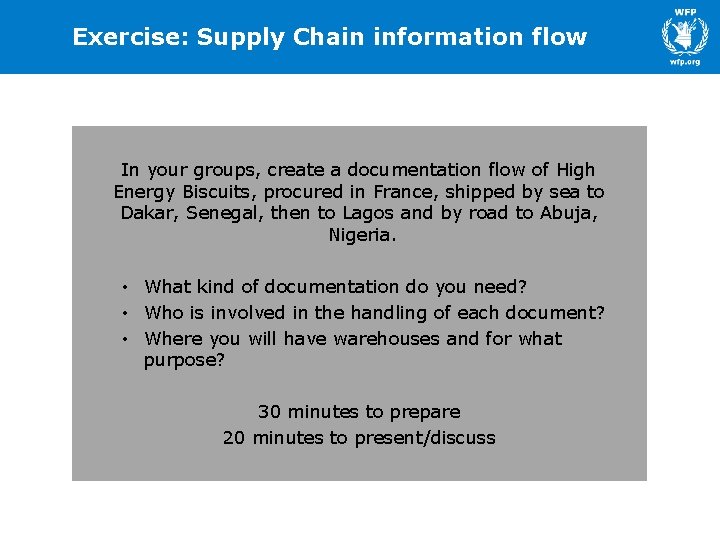 Exercise: Supply Chain information flow

WFP

wfp.org

In your groups, create a documentation flow of High Energy Biscuits, procured in France, shipped by sea to Dakar, Senegal, then to Lagos and by road to Abuja, Nigeria.

• What kind of documentation do you need?
• Who is involved in the handling of each document?
• Where you will have warehouses and for what purpose?

30 minutes to prepare
20 minutes to present/discuss